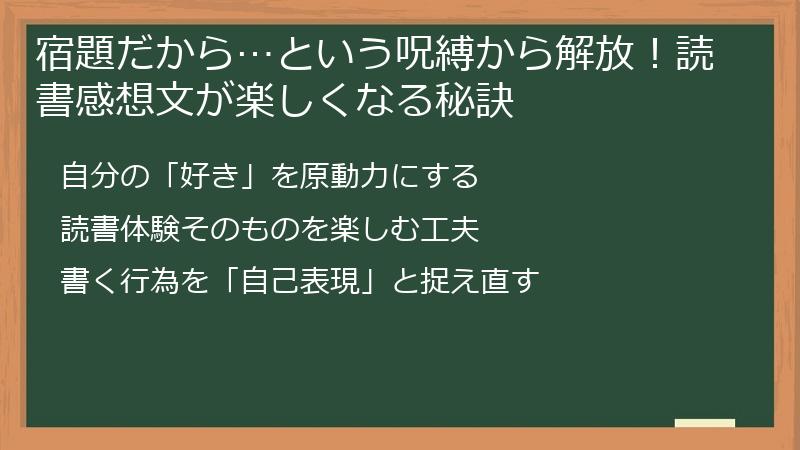 宿題だから…という呪縛から解放！読書感想文が楽しくなる秘訣

自分の「好き」を原動力にする

読書体験そのものを楽しむ工夫

書く行為を「自己表現」と捉え直す